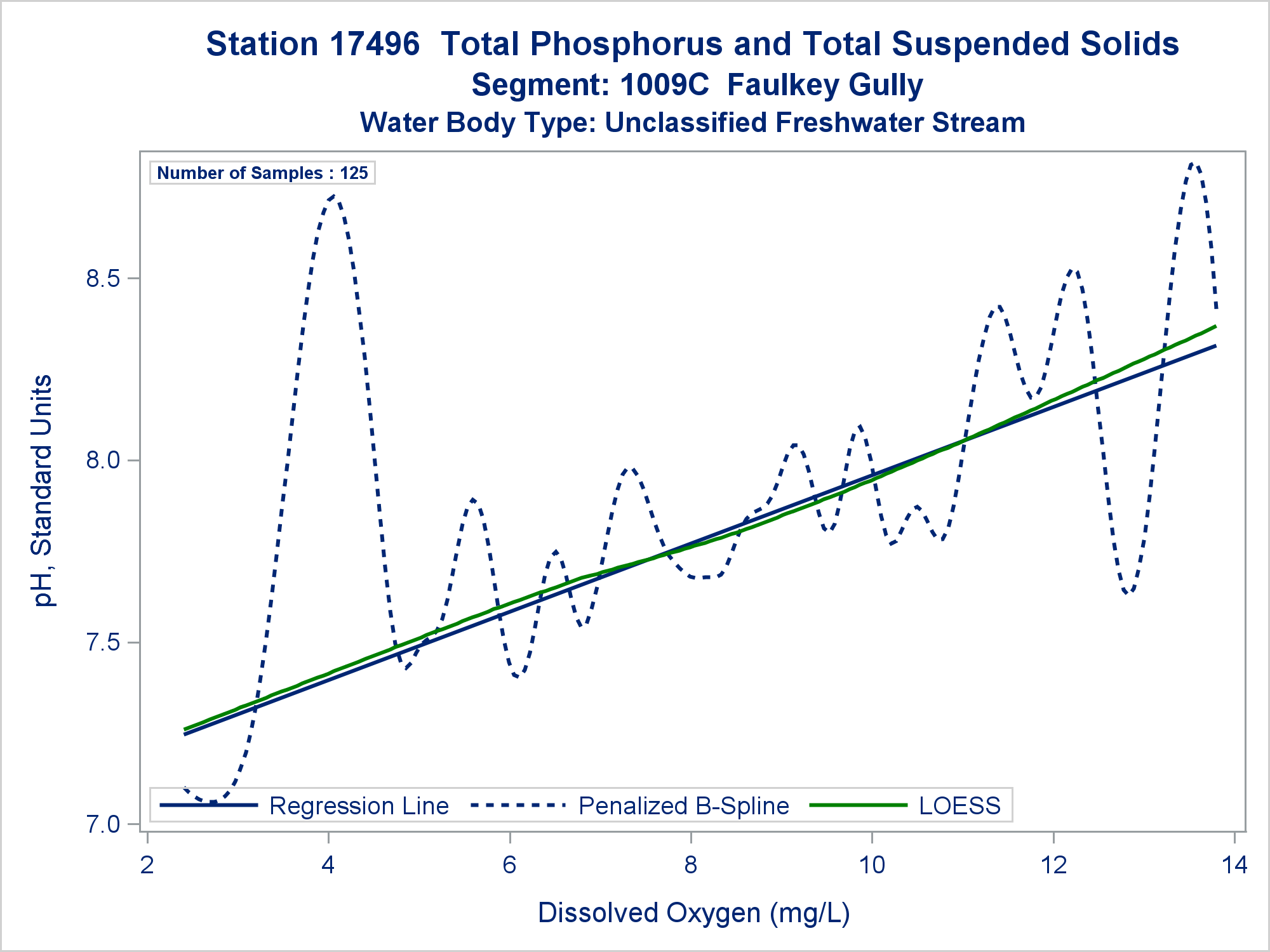 Station 17496  Total Phosphorus and Total Suspended Solids
Segment: 1009C  Faulkey Gully
Water Body Type: Unclassified Freshwater Stream

Number of Samples : 125

pH, Standard Units

8.5
8.0
7.5
7.0

Regression Line
Penalized B-Spline
LOESS

2
4
6
8
10
12
14

Dissolved Oxygen (mg/L)